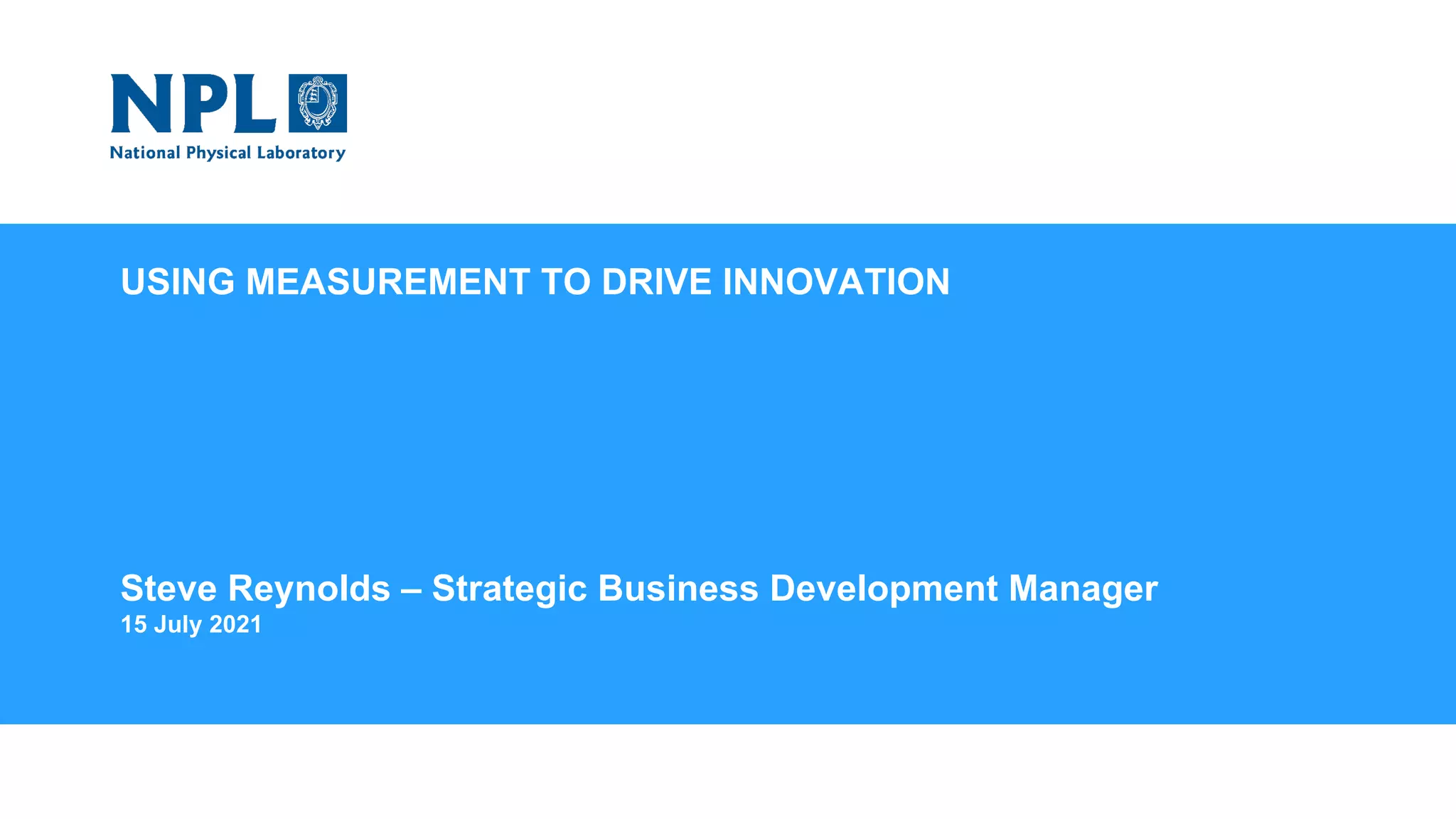 NPL
National Physical Laboratory

USING MEASUREMENT TO DRIVE INNOVATION

Steve Reynolds – Strategic Business Development Manager
15 July 2021